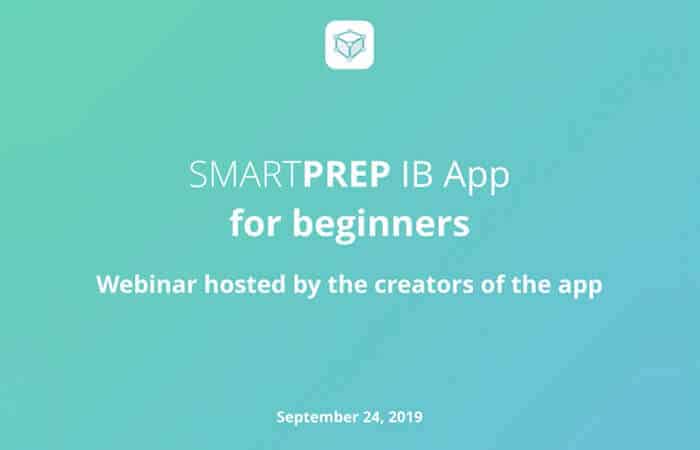 SMARTPREP IB App
for beginners

Webinar hosted by the creators of the app

September 24, 2019